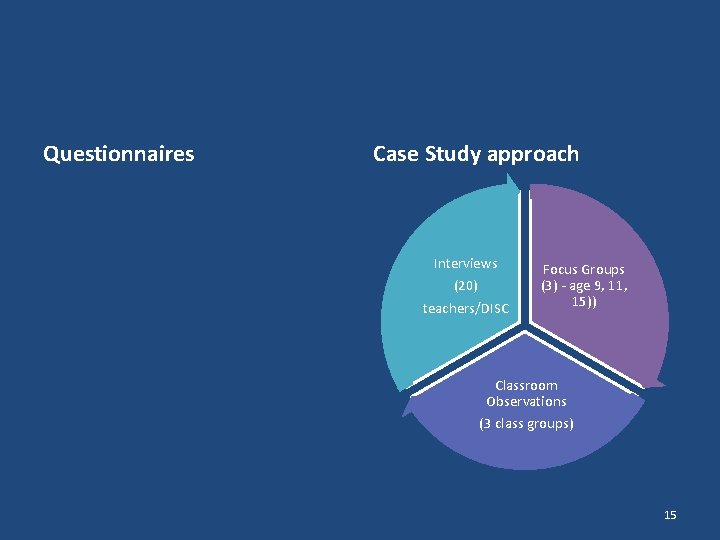 Questionnaires

Case Study approach

Interviews

(20)

teachers/DISC

Focus Groups (3) - age 9, 11, 15))

Classroom Observations

(3 class groups)

15